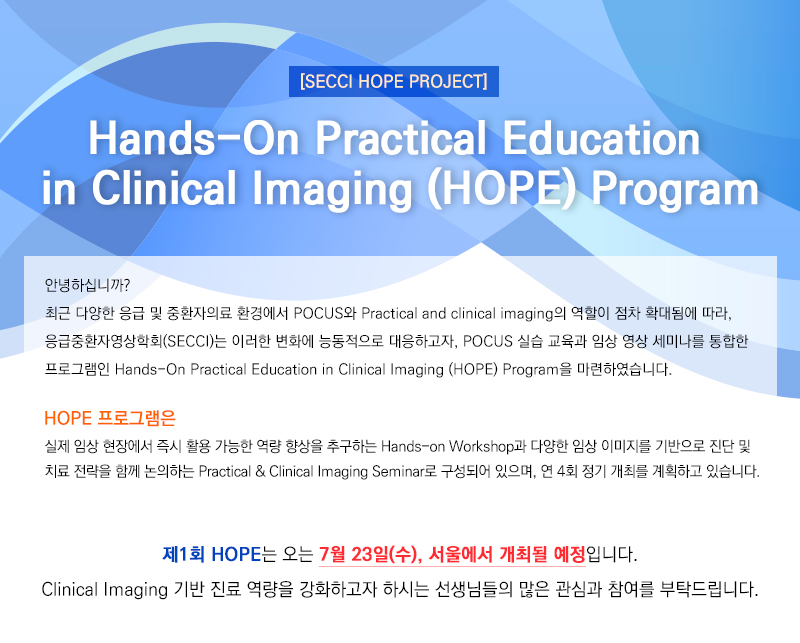 [SECCI HOPE PROJECT]

Hands-On Practical Education in Clinical Imaging (HOPE) Program

안녕하십니까?
최근 다양한 응급 및 중환자의료 환경에서 POCUS와 Practical and clinical imaging의 역할이 점차 확대됨에 따라, 응급중환자영상학회(SECCI)는 이러한 변화에 능동적으로 대응하고자, POCUS 실습 교육과 임상 영상 세미나를 통합한 프로그램인 Hands-On Practical Education in Clinical Imaging (HOPE) Program을 마련하였습니다.

HOPE 프로그램은
실제 임상 현장에서 즉시 활용 가능한 역량 향상을 추구하는 Hands-on Workshop과 다양한 임상 이미지를 기반으로 진단 및 치료 전략을 함께 논의하는 Practical & Clinical Imaging Seminar로 구성되어 있으며, 연 4회 정기 개최를 계획하고 있습니다.

제1회 HOPE는 오는 7월 23일(수), 서울에서 개최될 예정입니다.
Clinical Imaging 기반 진료 역량을 강화하고자 하시는 선생님들의 많은 관심과 참여를 부탁드립니다.